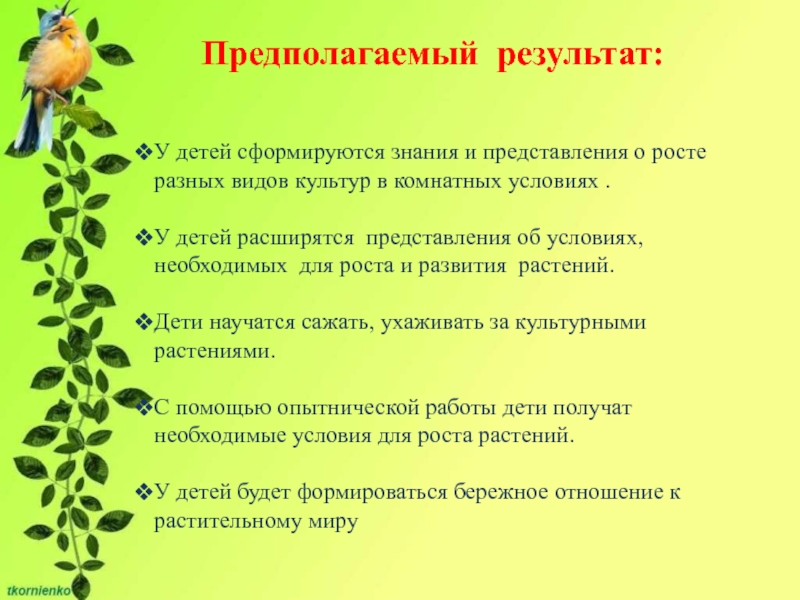 Предполагаемый результат:

❖У детей сформируются знания и представления о росте разных видов культур в комнатных условиях .

❖У детей расширятся представления об условиях, необходимых для роста и развития растений.

❖Дети научатся сажать, ухаживать за культурными растениями.

❖С помощью опытнической работы дети получат необходимые условия для роста растений.

❖У детей будет формироваться бережное отношение к растительному миру

tkornienko